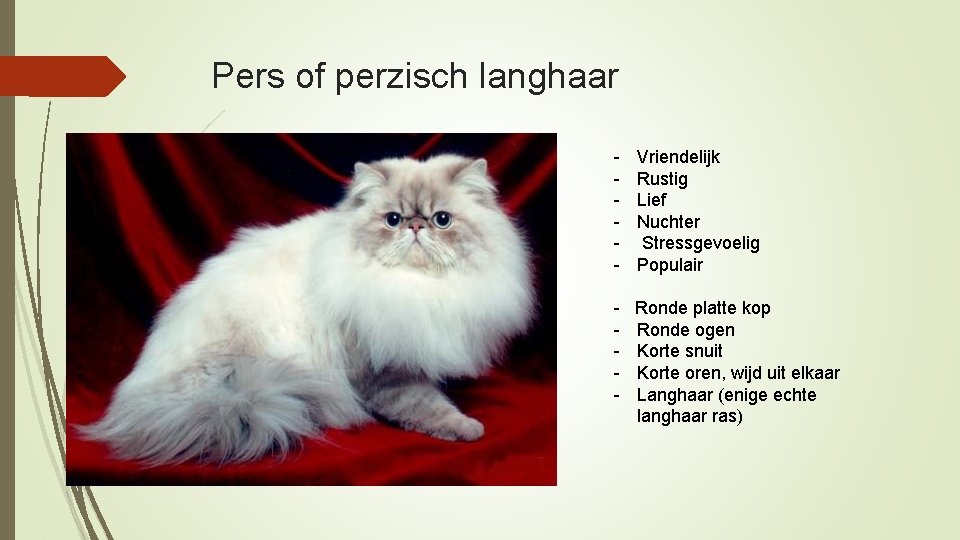 Pers of perzisch langhaar

- Vriendelijk
- Rustig
- Lief
- Nuchter
- Stressgevoelig
- Populair

- Ronde platte kop
- Ronde ogen
- Korte snuit
- Korte oren, wijd uit elkaar
- Langhaar (enige echte langhaar ras)